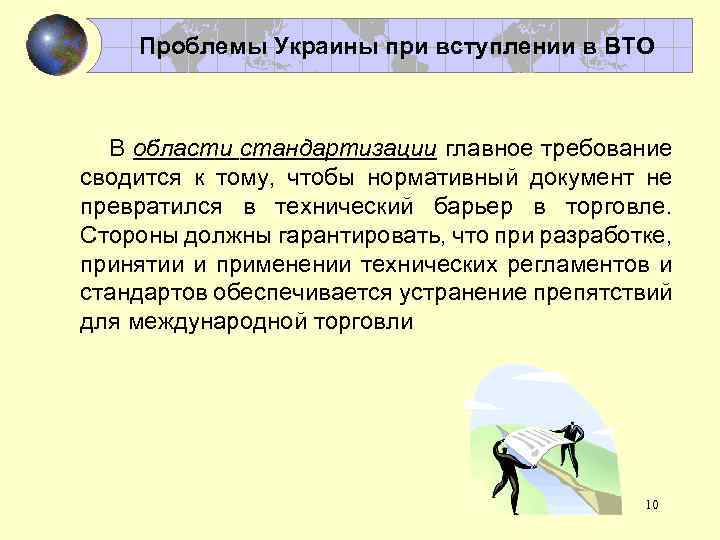 Проблемы Украины при вступлении в ВТО

В области стандартизации главное требование сводится к тому, чтобы нормативный документ не превратился в технический барьер в торговле. Стороны должны гарантировать, что при разработке, принятии и применении технических регламентов и стандартов обеспечивается устранение препятствий для международной торговли

10